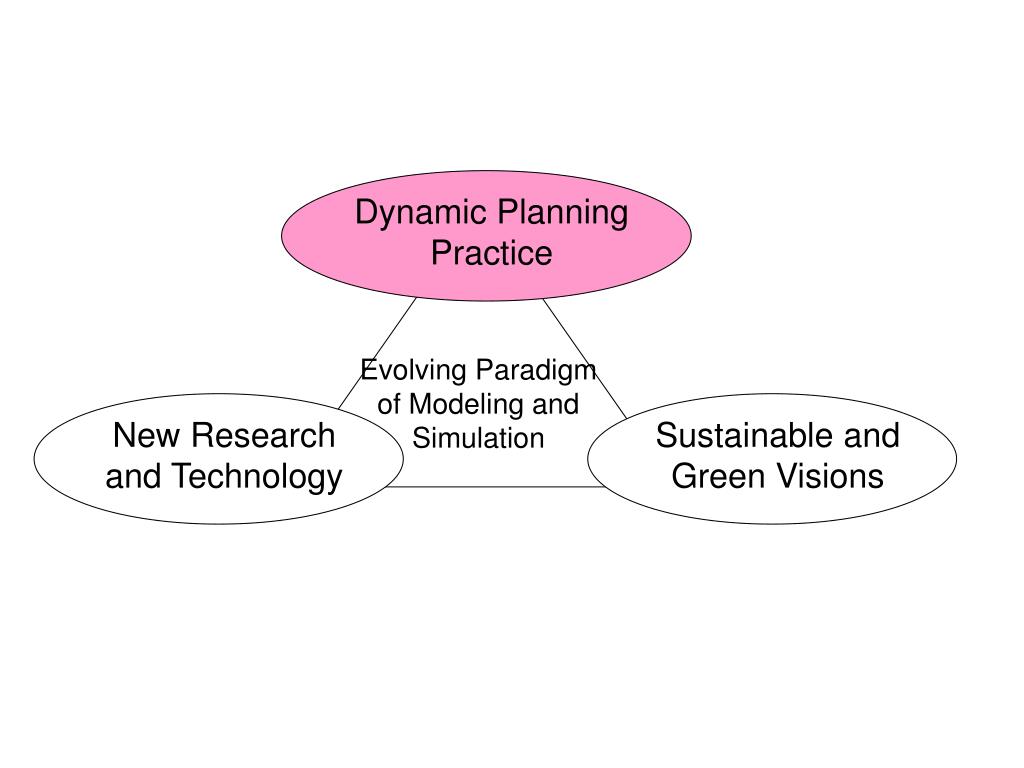 Dynamic Planning Practice

Evolving Paradigm of Modeling and Simulation

New Research and Technology

Sustainable and Green Visions